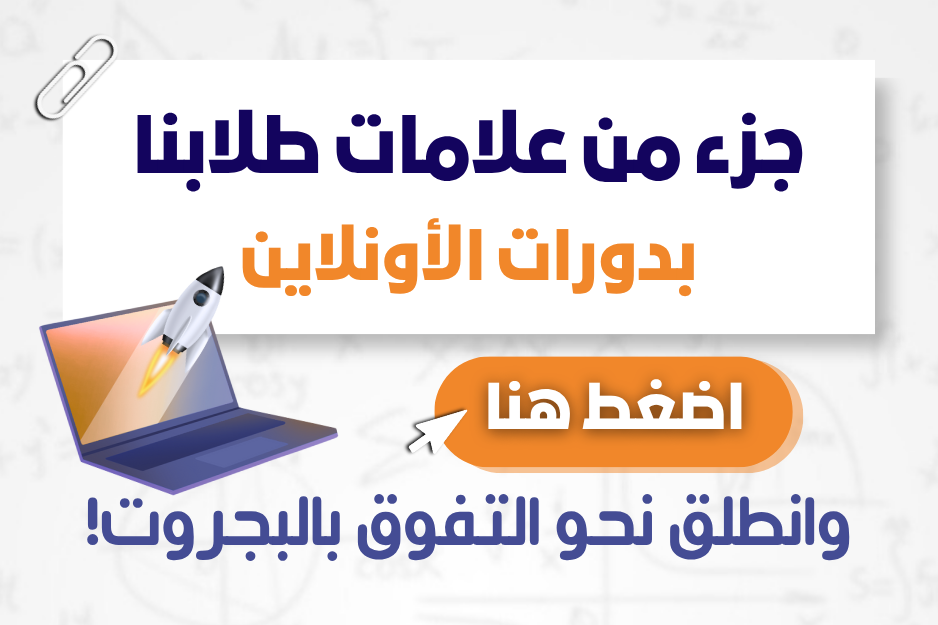 جزء من علامات طلابنا
بدورات الأونلاين

اضغط هنا

وانطلق نحو التفوق بالبجروت!